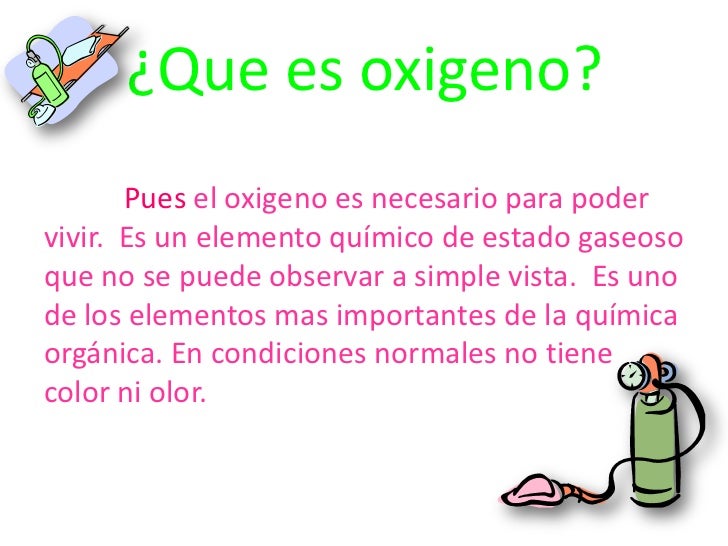 ¿Que es oxigeno?

Pues el oxigeno es necesario para poder vivir. Es un elemento químico de estado gaseoso que no se puede observar a simple vista. Es uno de los elementos mas importantes de la química orgánica. En condiciones normales no tiene color ni olor.